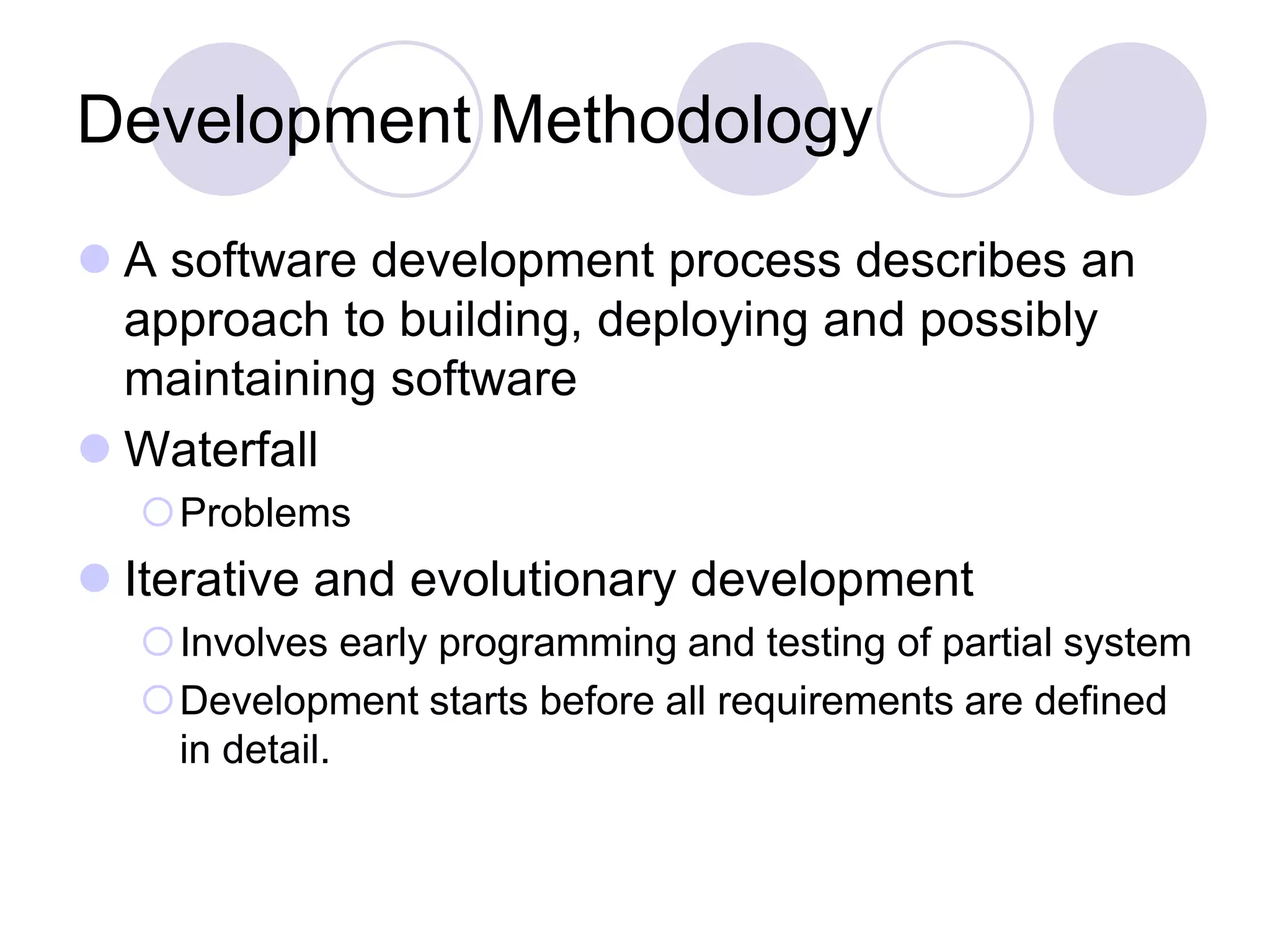 Development Methodology

A software development process describes an approach to building, deploying and possibly maintaining software

Waterfall

Problems

Iterative and evolutionary development

Involves early programming and testing of partial system

Development starts before all requirements are defined in detail.